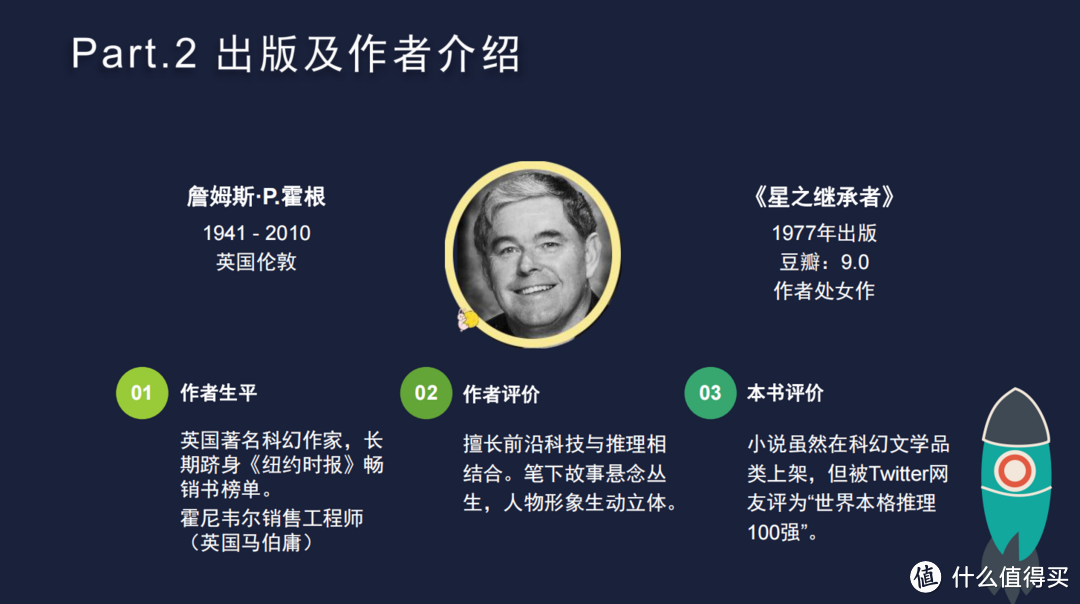 Part.2 出版及作者介绍

詹姆斯·P.霍根
1941 - 2010
英国伦敦

《星之继承者》
1977年出版
豆瓣：9.0
作者处女作

01 作者生平

英国著名科幻作家，长期跻身《纽约时报》畅销书榜单。
霍尼韦尔销售工程师（英国马伯庸）

02 作者评价

擅长前沿科技与推理相结合。笔下故事悬念丛生，人物形象生动立体。

03 本书评价

小说虽然在科幻文学品类上架，但被Twitter网友评为“世界本格推理100强”。

值 什么值得买